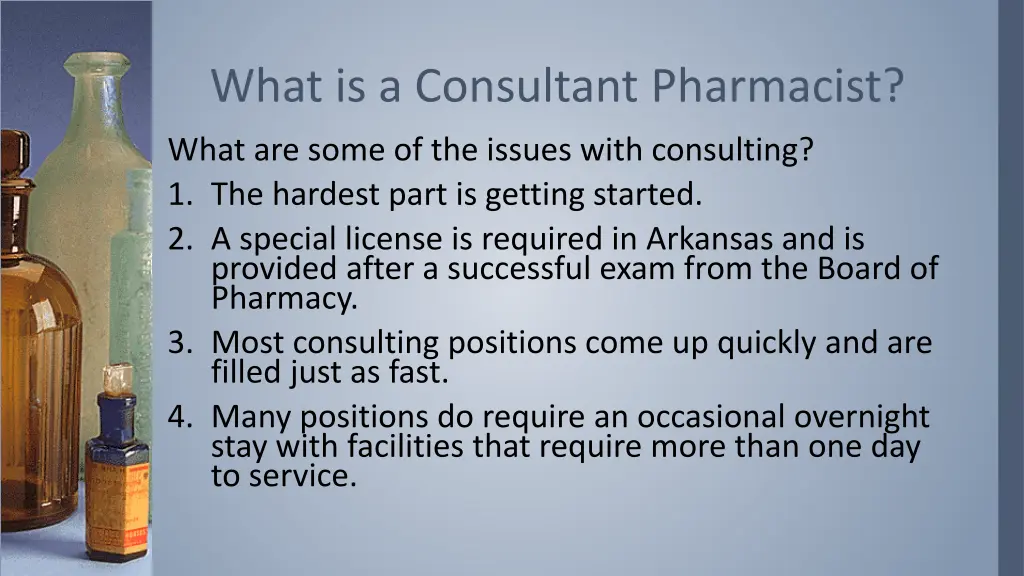 What is a Consultant Pharmacist?

What are some of the issues with consulting?

1. The hardest part is getting started.
2. A special license is required in Arkansas and is provided after a successful exam from the Board of Pharmacy.
3. Most consulting positions come up quickly and are filled just as fast.
4. Many positions do require an occasional overnight stay with facilities that require more than one day to service.